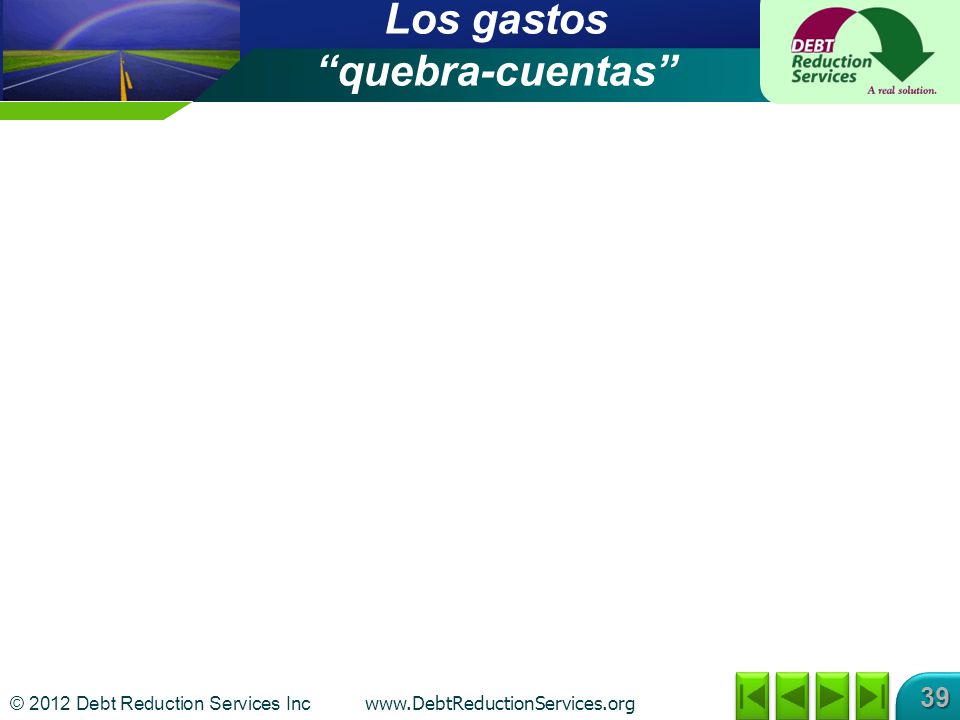 Los gastos
“quebra-cuentas”

DEBT
Reduction
Services
A real solution.

© 2012 Debt Reduction Services Inc www.DebtReductionServices.org

39